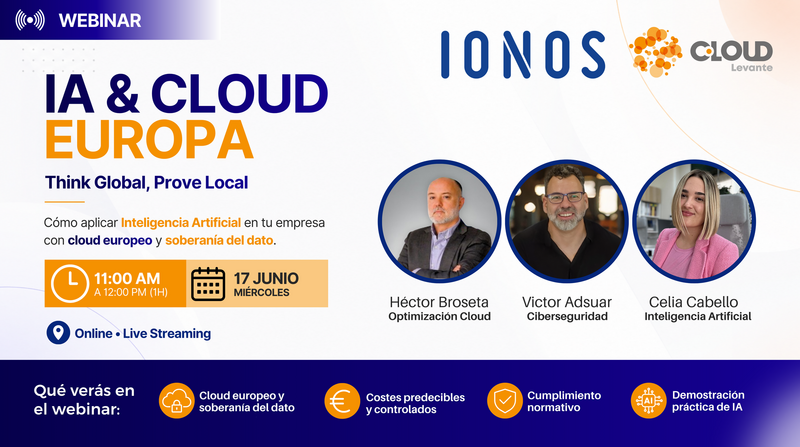 WEBINAR

IONOS

CLOUD Levante

IA & CLOUD EUROPA

Think Global, Prove Local

Cómo aplicar Inteligencia Artificial en tu empresa con cloud europeo y soberanía del dato.

11:00 AM
A 12:00 PM (1H)

17 JUNIO
MIÉRCOLES

Online • Live Streaming

Héctor Broseta
Optimización Cloud

Victor Adsuar
Ciberseguridad

Celia Cabello
Inteligencia Artificial

Qué verás en el webinar:

Cloud europeo y soberanía del dato

Costes predecibles y controlados

Cumplimiento normativo

AI

Demostración práctica de IA